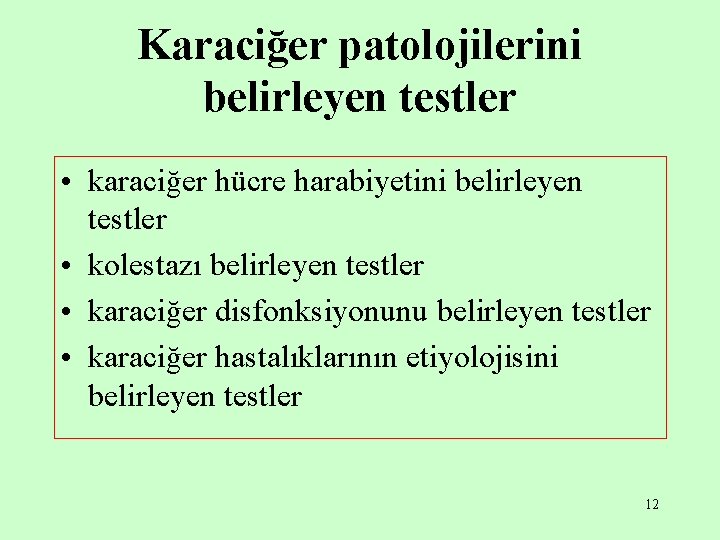 Karaciğer patolojilerini belirleyen testler

• karaciğer hücre harabiyetini belirleyen testler
• kolestazı belirleyen testler
• karaciğer disfonksiyonunu belirleyen testler
• karaciğer hastalıklarının etiyolojisini belirleyen testler

12